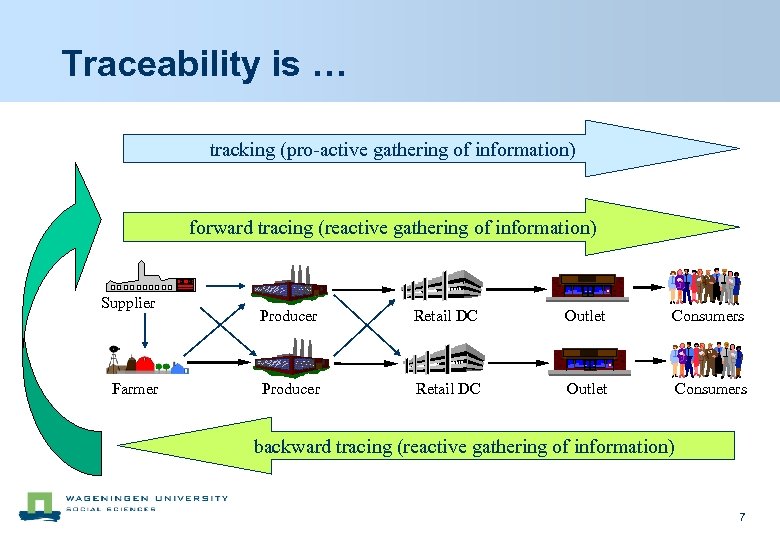 Traceability is …

tracking (pro-active gathering of information)

forward tracing (reactive gathering of information)

Supplier

Producer

Retail DC

Outlet

Consumers

Farmer

Producer

Retail DC

Outlet

Consumers

backward tracing (reactive gathering of information)

WAGENINGEN UNIVERSITY
SOCIAL SCIENCES

7